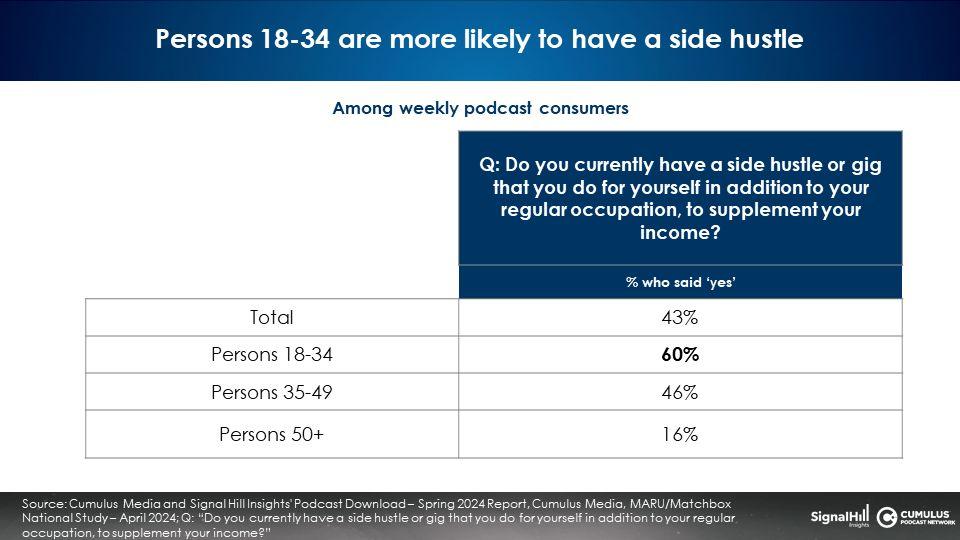 Persons 18-34 are more likely to have a side hustle

Among weekly podcast consumers

| | Q: Do you currently have a side hustle or gig that you do for yourself in addition to your regular occupation, to supplement your income? |
|---|---|
| | % who said 'yes' |
| Total | 43% |
| Persons 18-34 | **60%** |
| Persons 35-49 | 46% |
| Persons 50+ | 16% |

Source: Cumulus Media and Signal Hill Insights' Podcast Download – Spring 2024 Report, Cumulus Media, MARU/Matchbox National Study – April 2024; Q: "Do you currently have a side hustle or gig that you do for yourself in addition to your regular occupation, to supplement your income?"

SignalHill Insights

CUMULUS PODCAST NETWORK